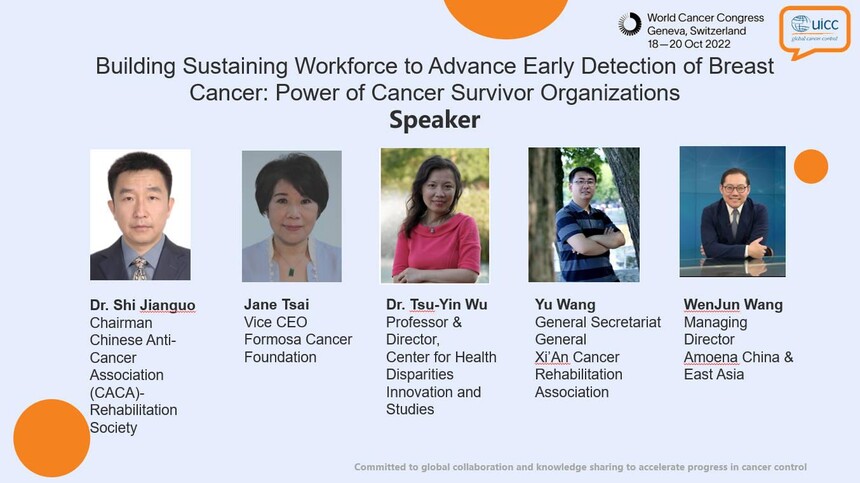 World Cancer Congress
Geneva, Switzerland
18—20 Oct 2022

uicc
global cancer control

Building Sustaining Workforce to Advance Early Detection of Breast Cancer: Power of Cancer Survivor Organizations

Speaker

Dr. Shi Jianguo
Chairman
Chinese Anti-Cancer Association (CACA)-Rehabilitation Society

Jane Tsai
Vice CEO
Formosa Cancer Foundation

Dr. Tsu-Yin Wu
Professor & Director,
Center for Health Disparities Innovation and Studies

Yu Wang
General Secretariat General
Xi'An Cancer Rehabilitation Association

WenJun Wang
Managing Director
Amoena China & East Asia

Committed to global collaboration and knowledge sharing to accelerate progress in cancer control